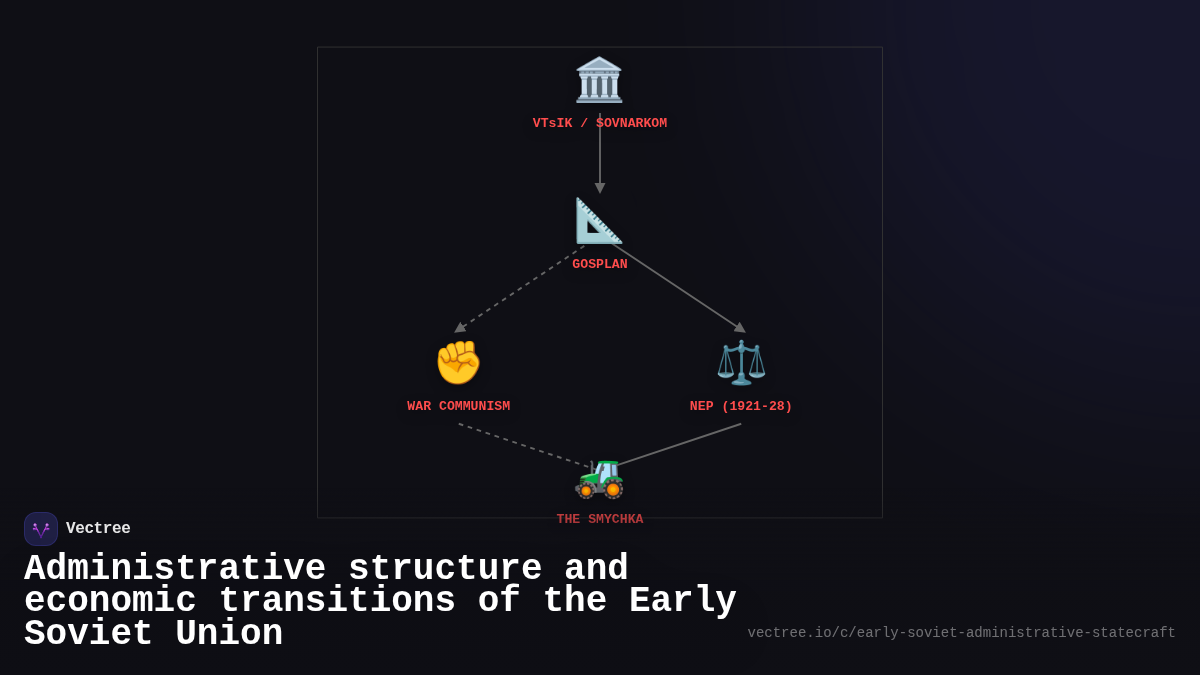 VTsIK / SOVNARKOM

GOSPLAN

WAR COMMUNISM

NEP (1921-28)

THE SMYCHKA

Vectree

Administrative structure and economic transitions of the Early Soviet Union

vectree.io/c/early-soviet-administrative-statecraft